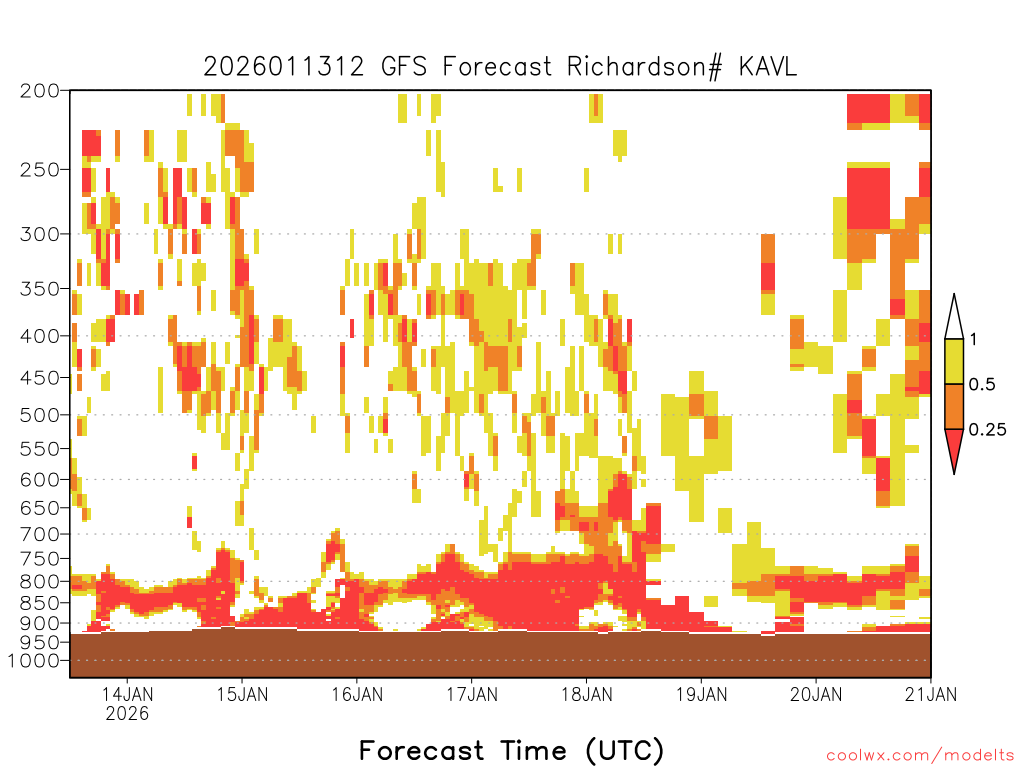 2026011312 GFS Forecast Richardson# KAVL

200
250
300
350
400
450
500
550
600
650
700
750
800
850
900
950
1000

1
0.5
0.25

14JAN
2026
15JAN
16JAN
17JAN
18JAN
19JAN
20JAN
21JAN

Forecast Time (UTC)

coolwx.com/modelts